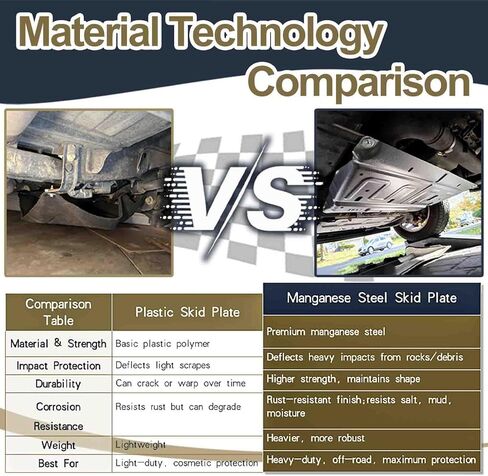 Material Technology Comparison

VS

| Comparison Table | Plastic Skid Plate | Manganese Steel Skid Plate |
|---|---|---|
| Material & Strength | Basic plastic polymer | Premium manganese steel |
| Impact Protection | Deflects light scrapes | Deflects heavy impacts from rocks/debris |
| Durability | Can crack or warp over time | Higher strength, maintains shape |
| Corrosion Resistance | Resists rust but can degrade | Rust-resistant finish;resists salt, mud, moisture |
| Weight | Lightweight | Heavier, more robust |
| Best For | Light-duty, cosmetic protection | Heavy-duty, off-road, maximum protection |